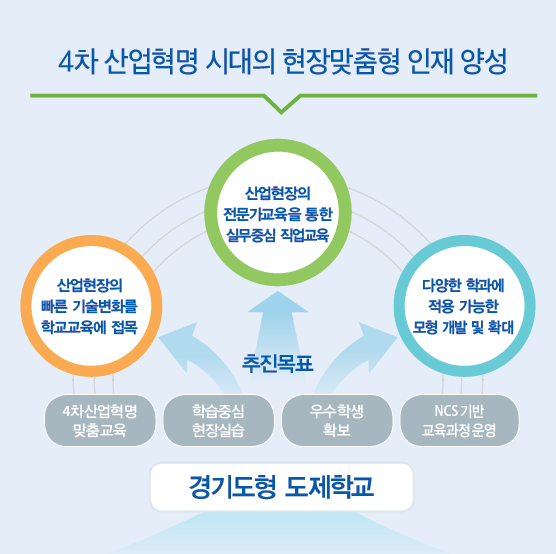 4차 산업혁명 시대의 현장맞춤형 인재 양성

산업현장의 전문가교육을 통한 실무중심 직업교육

산업현장의 빠른 기술변화를 학교교육에 접목

다양한 학과에 적용 가능한 모형 개발 및 확대

추진목표

4차산업혁명 맞춤교육

학습중심 현장실습

우수학생 확보

NCS 기반 교육과정 운영

경기도형 도제학교